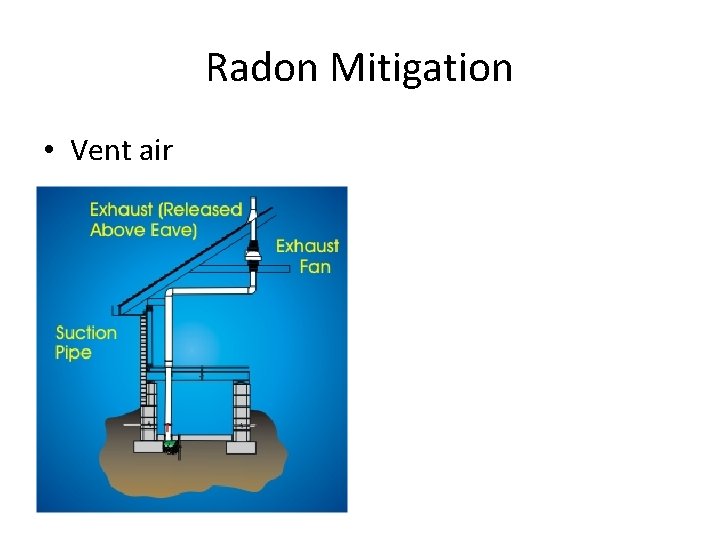 Radon Mitigation

• Vent air

Exhaust (Released Above Eave)

Exhaust Fan

Suction Pipe